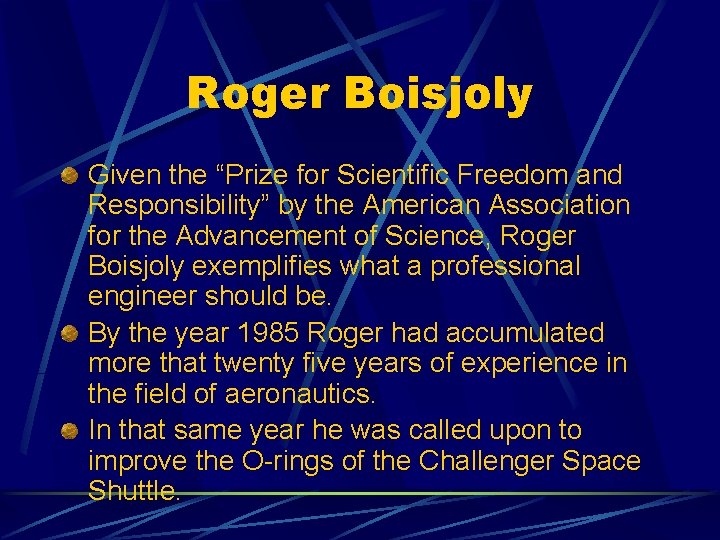 Roger Boisjoly

Given the “Prize for Scientific Freedom and Responsibility” by the American Association for the Advancement of Science, Roger Boisjoly exemplifies what a professional engineer should be.

By the year 1985 Roger had accumulated more that twenty five years of experience in the field of aeronautics.

In that same year he was called upon to improve the O-rings of the Challenger Space Shuttle.